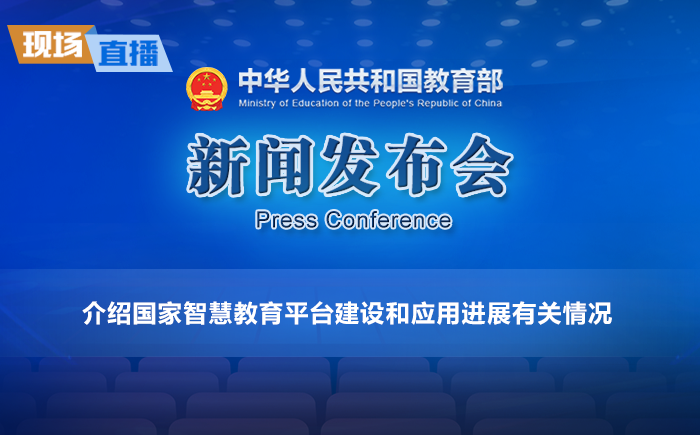 现场 直播

中华人民共和国教育部
Ministry of Education of the People's Republic of China

新闻发布会
Press Conference

介绍国家智慧教育平台建设和应用进展有关情况